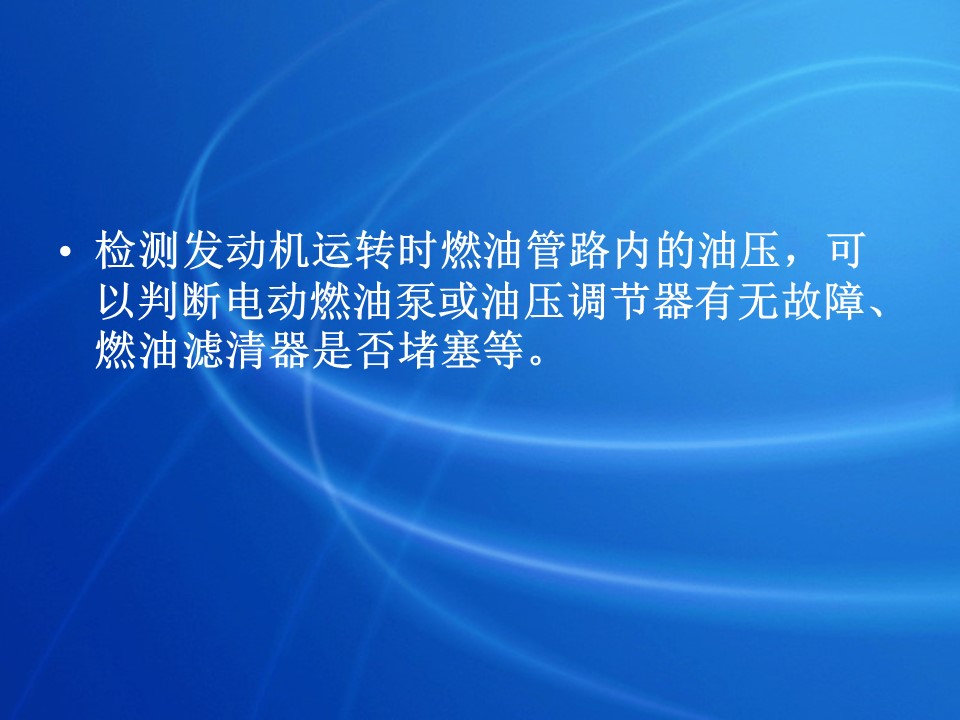 • 检测发动机运转时燃油管路内的油压，可以判断电动燃油泵或油压调节器有无故障、燃油滤清器是否堵塞等。